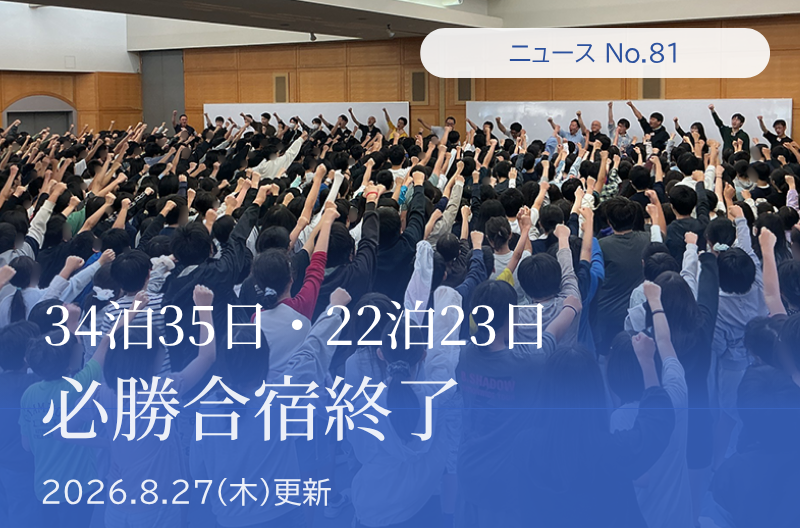 ニュース No.81

34泊35日・22泊23日
必勝合宿終了

2026.8.27(木)更新